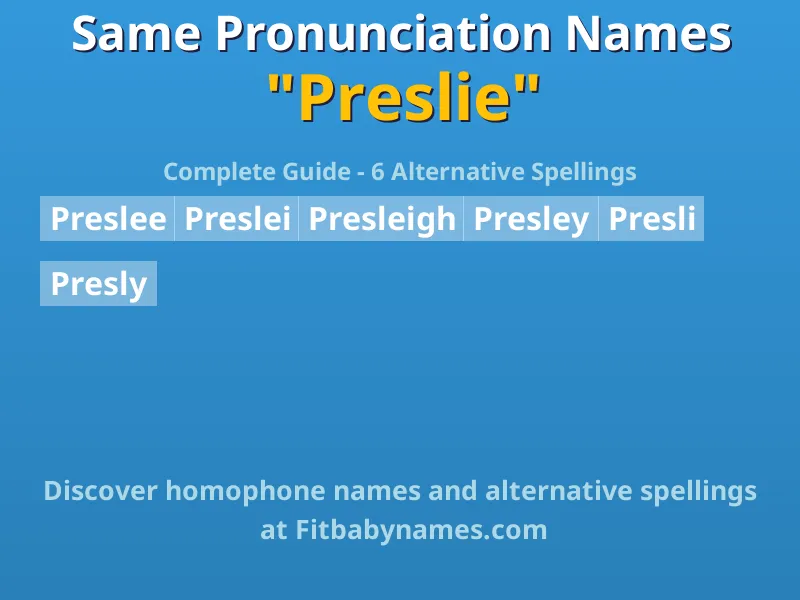 Same Pronunciation Names
"Preslie"

Complete Guide - 6 Alternative Spellings

Preslee Preslei Presleigh Presley Presli

Presly

Discover homophone names and alternative spellings at Fitbabynames.com